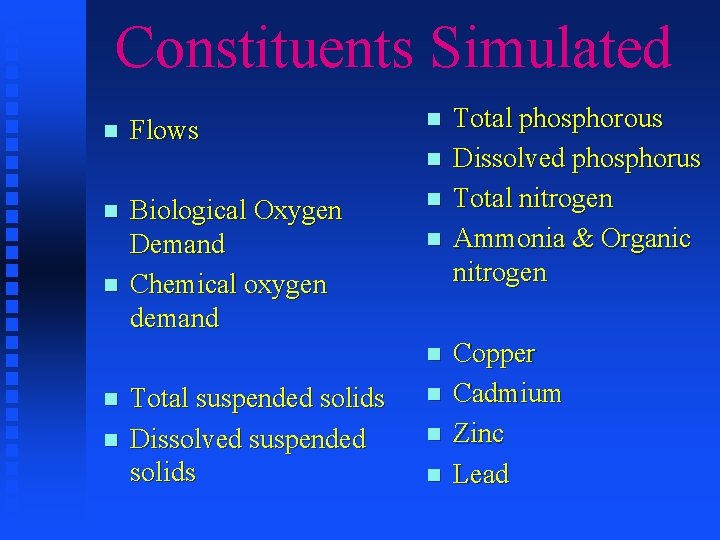 Constituents Simulated

- Flows

- Biological Oxygen Demand
- Chemical oxygen demand

- Total suspended solids
- Dissolved suspended solids

- Total phosphorous
- Dissolved phosphorus
- Total nitrogen
- Ammonia & Organic nitrogen

- Copper
- Cadmium
- Zinc
- Lead